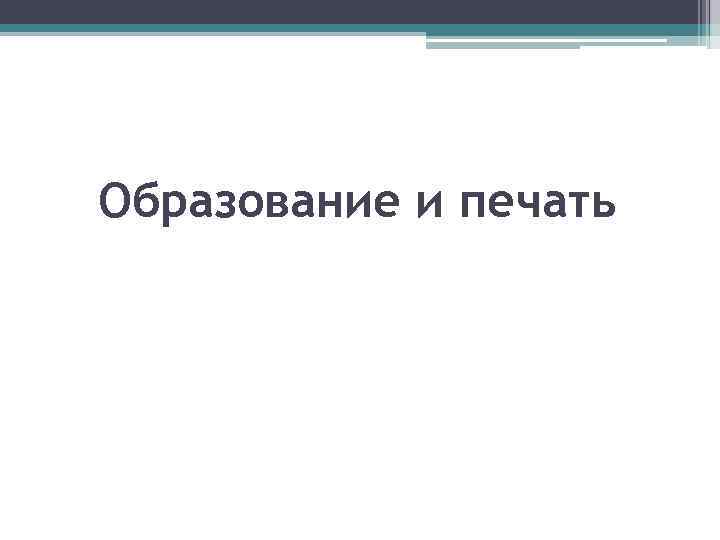 Образование и печать